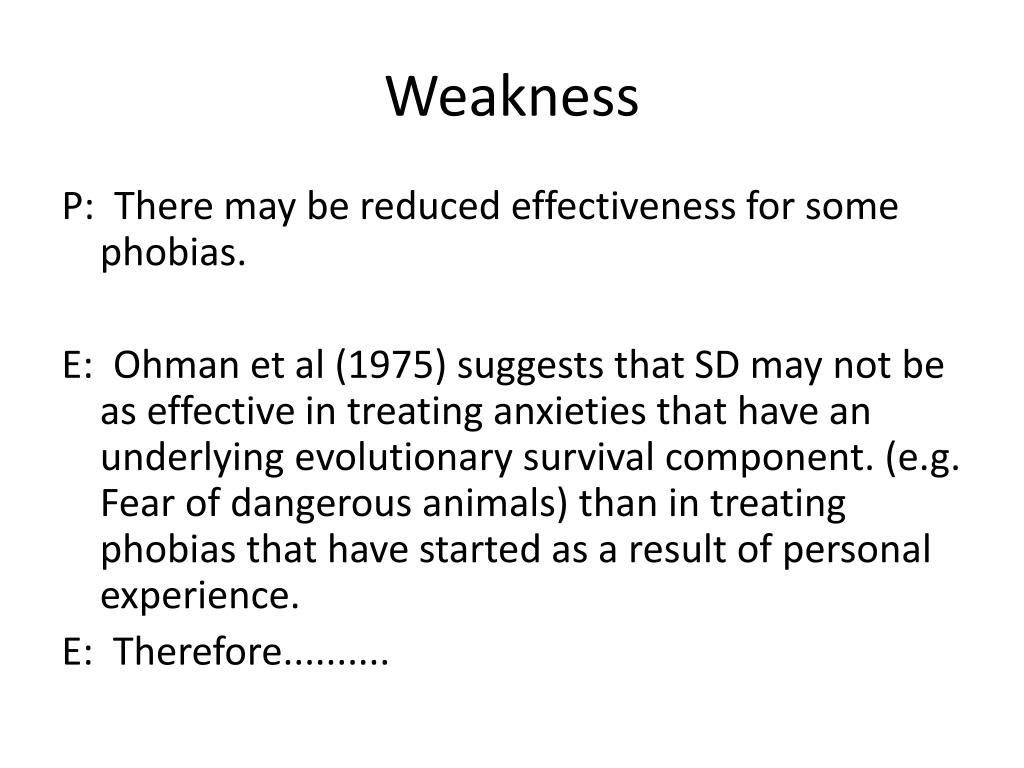 Weakness

P: There may be reduced effectiveness for some phobias.

E: Ohman et al (1975) suggests that SD may not be as effective in treating anxieties that have an underlying evolutionary survival component. (e.g. Fear of dangerous animals) than in treating phobias that have started as a result of personal experience.

E: Therefore..........